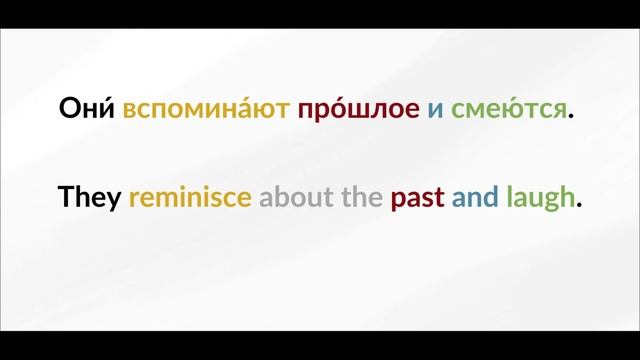 Они́ вспомина́ют про́шлое и смею́тся.

They reminisce about the past and laugh.